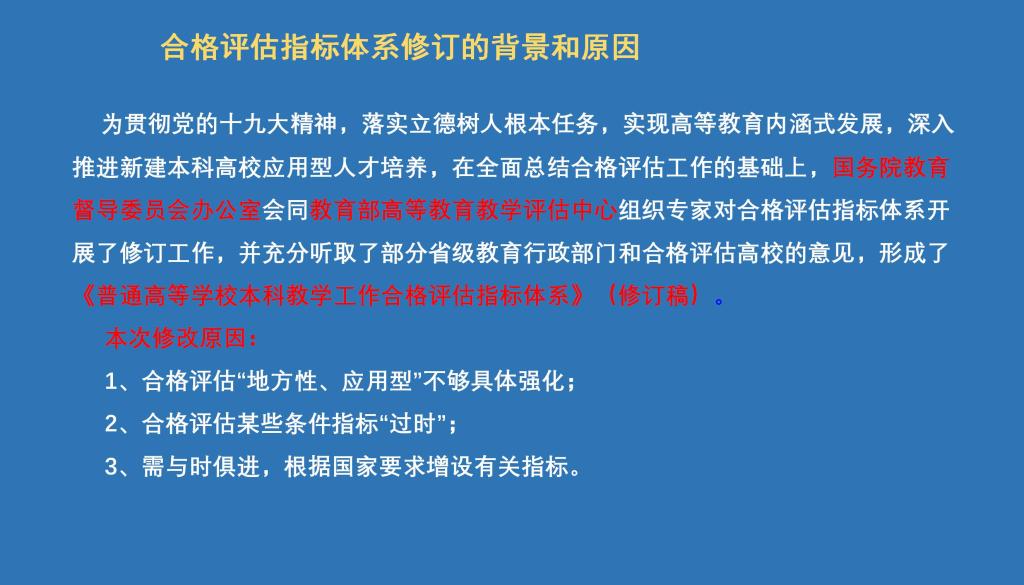 合格评估指标体系修订的背景和原因

为贯彻党的十九大精神，落实立德树人根本任务，实现高等教育内涵式发展，深入推进新建本科高校应用型人才培养，在全面总结合格评估工作的基础上，国务院教育督导委员会办公室会同教育部高等教育教学评估中心组织专家对合格评估指标体系开展了修订工作，并充分听取了部分省级教育行政部门和合格评估高校的意见，形成了《普通高等学校本科教学工作合格评估指标体系》（修订稿）。

本次修改原因：

1、合格评估“地方性、应用型”不够具体强化；

2、合格评估某些条件指标“过时”；

3、需与时俱进，根据国家要求增设有关指标。